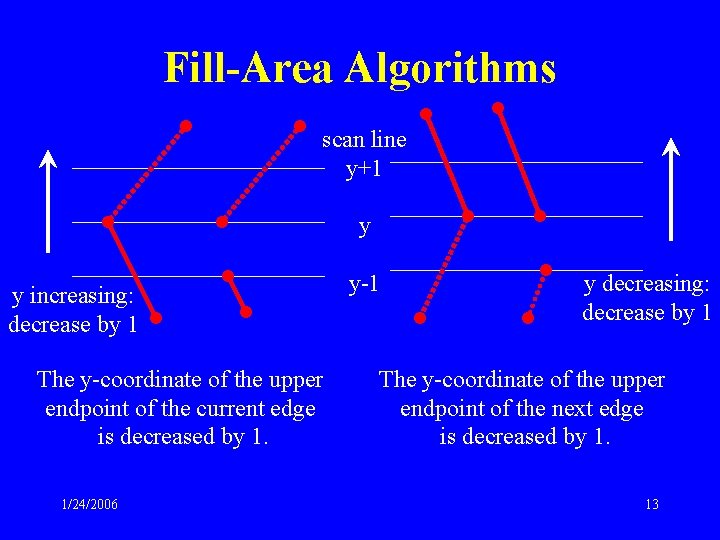 Fill-Area Algorithms

scan line
y+1

y

y-1

y increasing:
decrease by 1

y decreasing:
decrease by 1

The y-coordinate of the upper endpoint of the current edge is decreased by 1.

The y-coordinate of the upper endpoint of the next edge is decreased by 1.

1/24/2006

13